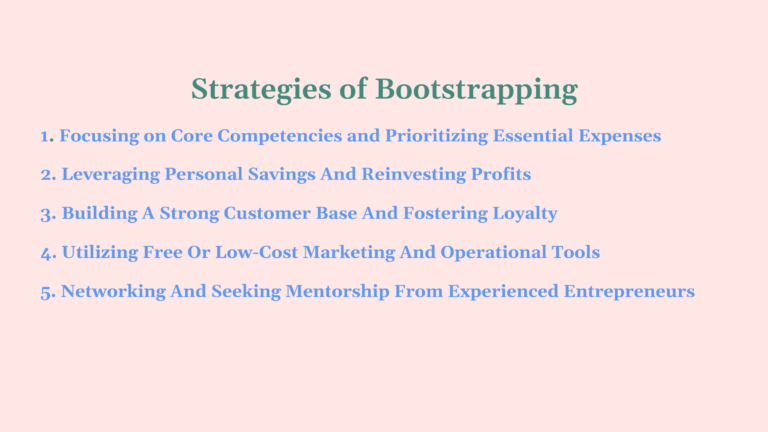 Strategies of Bootstrapping

1. Focusing on Core Competencies and Prioritizing Essential Expenses

2. Leveraging Personal Savings And Reinvesting Profits

3. Building A Strong Customer Base And Fostering Loyalty

4. Utilizing Free Or Low-Cost Marketing And Operational Tools

5. Networking And Seeking Mentorship From Experienced Entrepreneurs